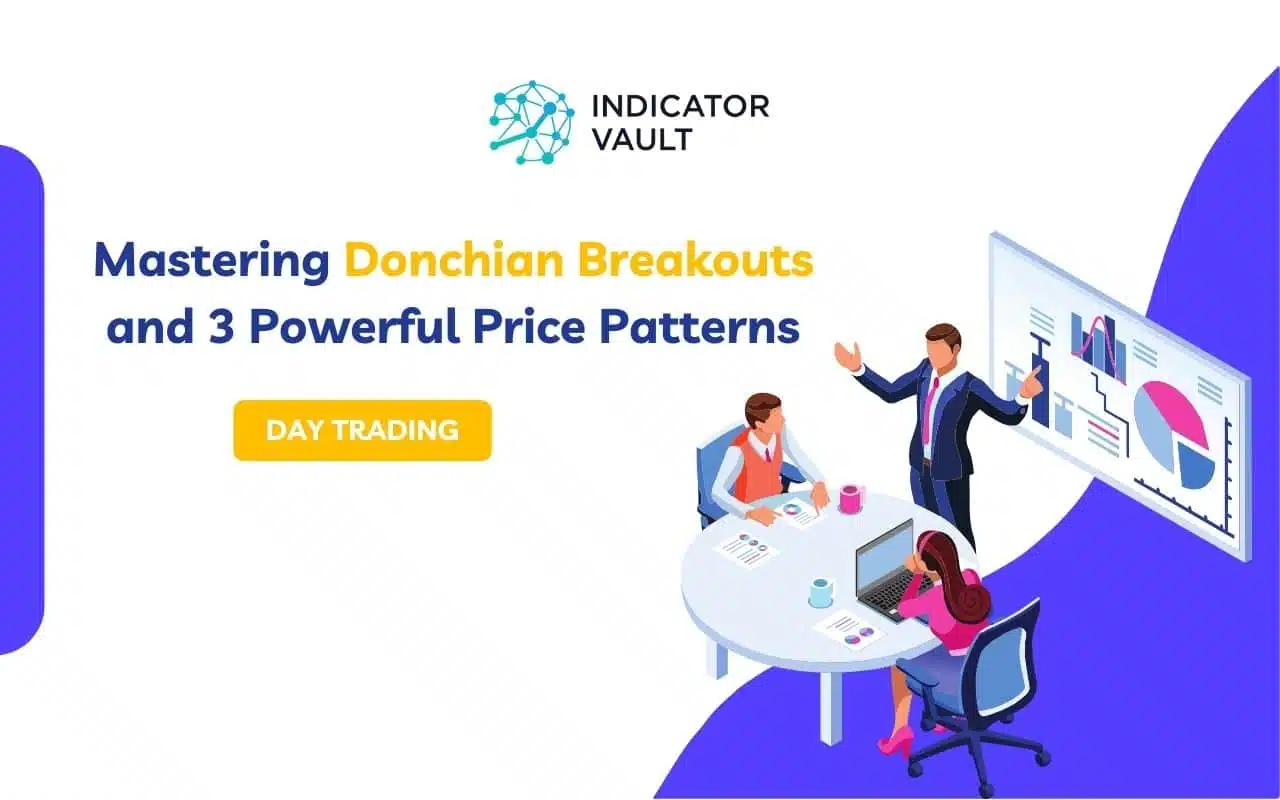 INDICATOR VAULT

Mastering Donchian Breakouts and 3 Powerful Price Patterns

DAY TRADING